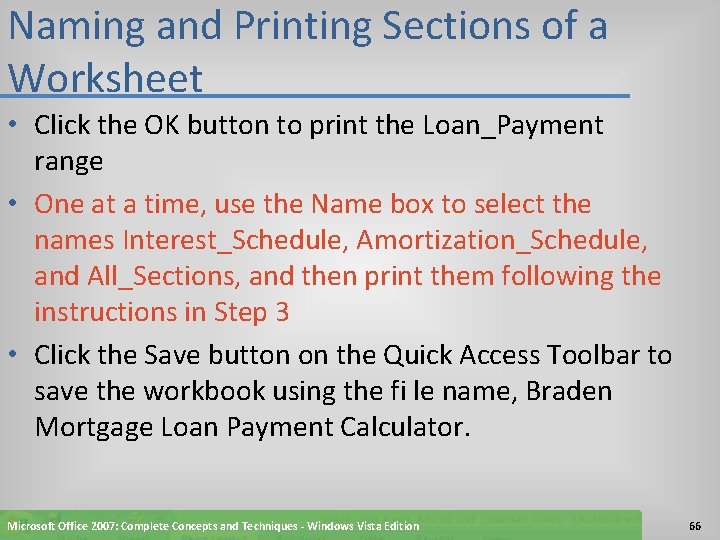 Naming and Printing Sections of a Worksheet

• Click the OK button to print the Loan_Payment range

• One at a time, use the Name box to select the names Interest_Schedule, Amortization_Schedule, and All_Sections, and then print them following the instructions in Step 3

• Click the Save button on the Quick Access Toolbar to save the workbook using the fi le name, Braden Mortgage Loan Payment Calculator.

Microsoft Office 2007: Complete Concepts and Techniques - Windows Vista Edition

66